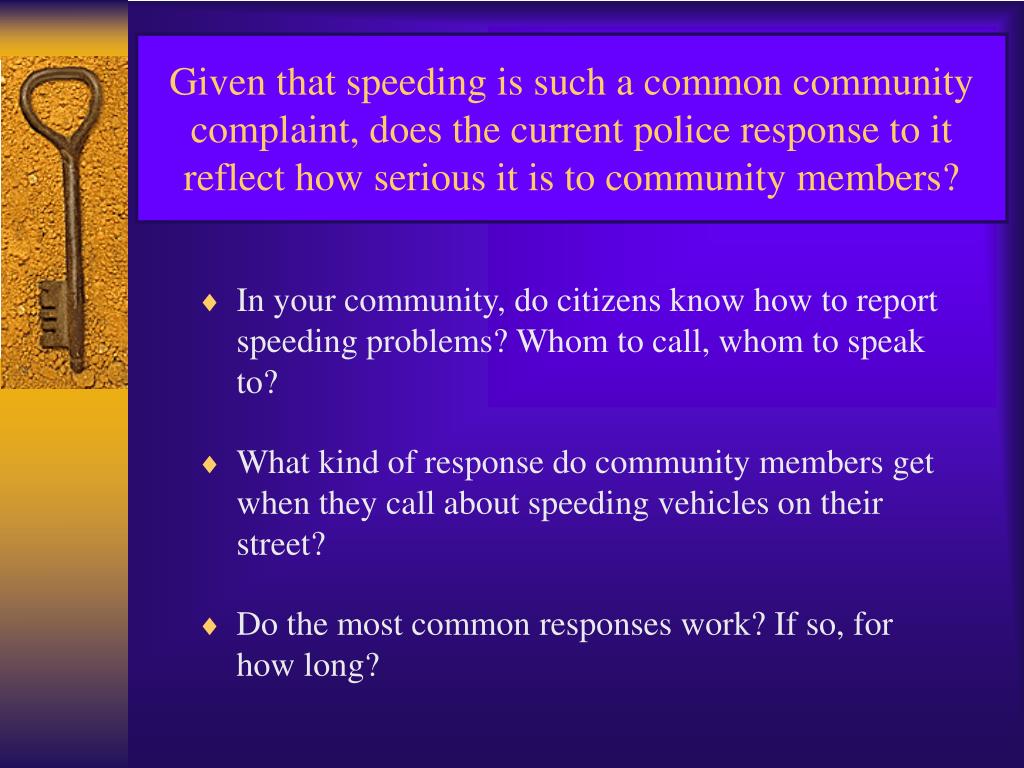 Given that speeding is such a common community complaint, does the current police response to it reflect how serious it is to community members?

♦ In your community, do citizens know how to report speeding problems? Whom to call, whom to speak to?

♦ What kind of response do community members get when they call about speeding vehicles on their street?

♦ Do the most common responses work? If so, for how long?